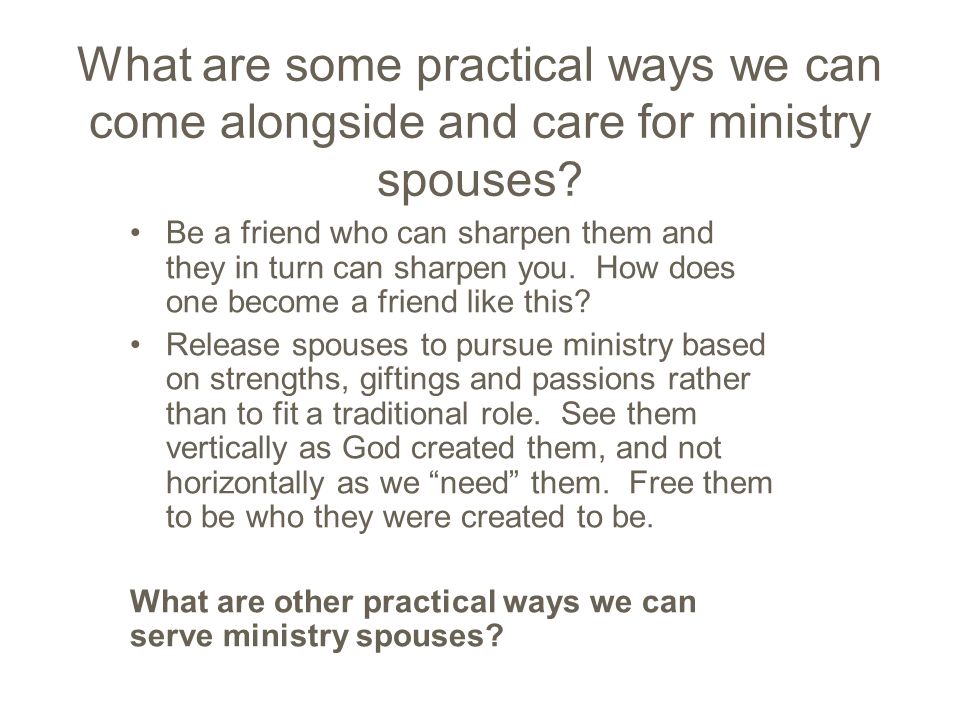 What are some practical ways we can come alongside and care for ministry spouses?

• Be a friend who can sharpen them and they in turn can sharpen you. How does one become a friend like this?
• Release spouses to pursue ministry based on strengths, giftings and passions rather than to fit a traditional role. See them vertically as God created them, and not horizontally as we “need” them. Free them to be who they were created to be.

What are other practical ways we can serve ministry spouses?